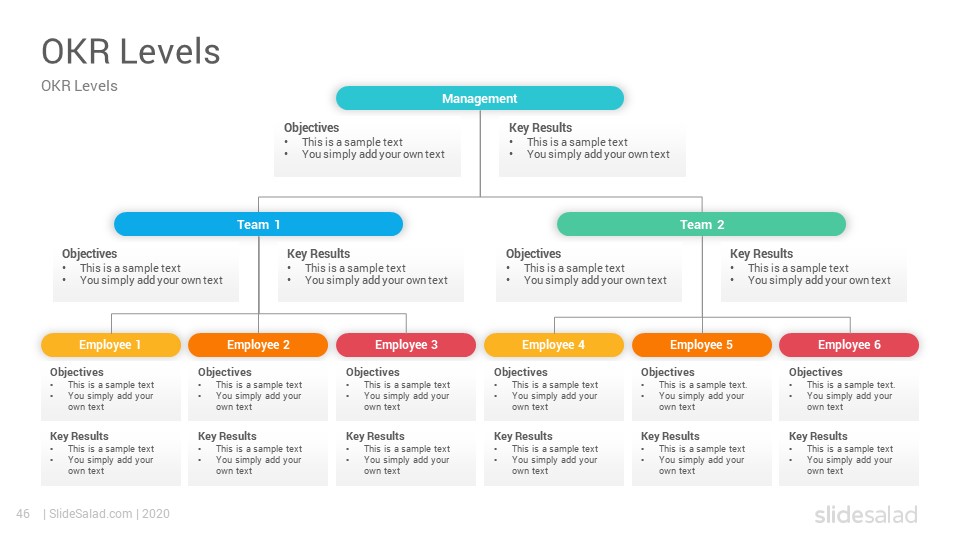 OKR Levels

OKR Levels

Management

Objectives
• This is a sample text
• You simply add your own text

Key Results
• This is a sample text
• You simply add your own text

Team 1

Objectives
• This is a sample text
• You simply add your own text

Key Results
• This is a sample text
• You simply add your own text

Team 2

Objectives
• This is a sample text
• You simply add your own text

Key Results
• This is a sample text
• You simply add your own text

Employee 1

Objectives
• This is a sample text
• You simply add your own text

Key Results
• This is a sample text
• You simply add your own text

Employee 2

Objectives
• This is a sample text
• You simply add your own text

Key Results
• This is a sample text
• You simply add your own text

Employee 3

Objectives
• This is a sample text
• You simply add your own text

Key Results
• This is a sample text
• You simply add your own text

Employee 4

Objectives
• This is a sample text
• You simply add your own text

Key Results
• This is a sample text
• You simply add your own text

Employee 5

Objectives
• This is a sample text.
• You simply add your own text

Key Results
• This is a sample text
• You simply add your own text

Employee 6

Objectives
• This is a sample text.
• You simply add your own text

Key Results
• This is a sample text
• You simply add your own text

46 | SlideSalad.com | 2020

slidesalad